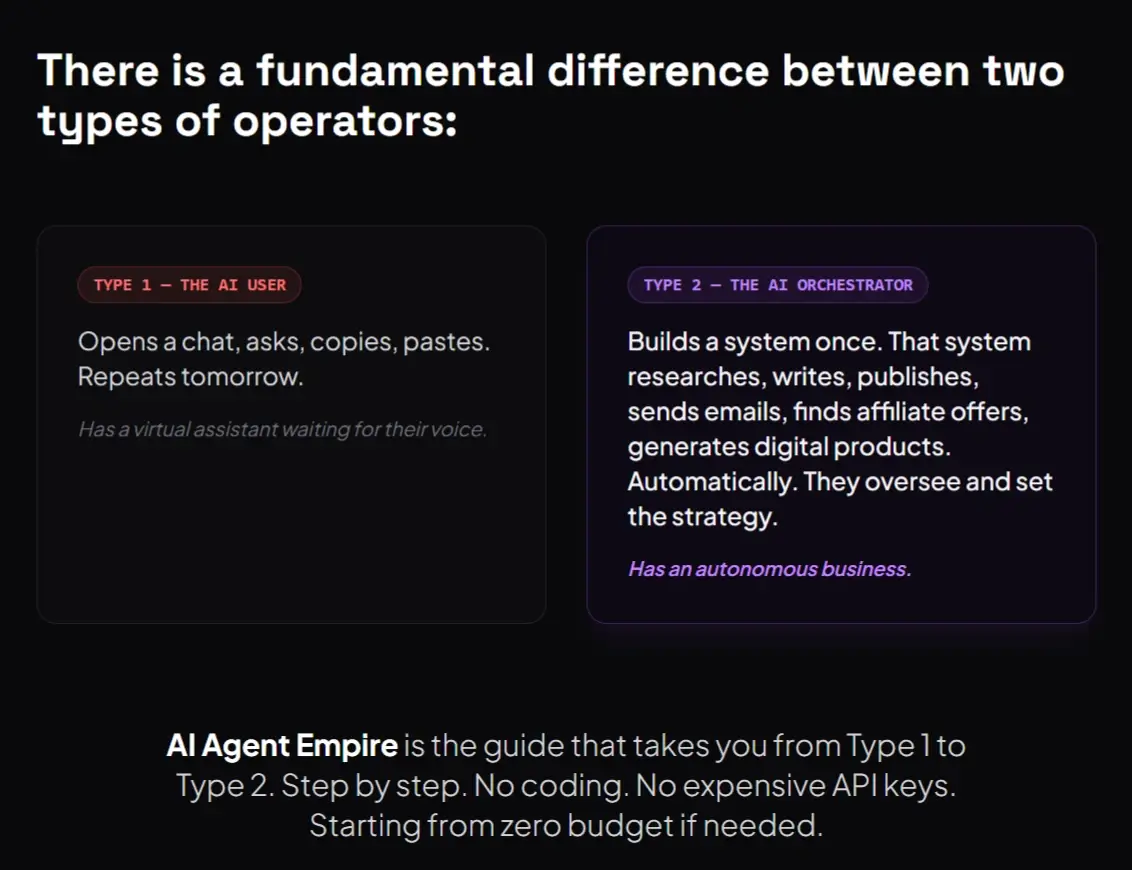 There is a fundamental difference between two types of operators:

TYPE 1 — THE AI USER

Opens a chat, asks, copies, pastes. Repeats tomorrow.

Has a virtual assistant waiting for their voice.

TYPE 2 — THE AI ORCHESTRATOR

Builds a system once. That system researches, writes, publishes, sends emails, finds affiliate offers, generates digital products. Automatically. They oversee and set the strategy.

Has an autonomous business.

AI Agent Empire is the guide that takes you from Type 1 to Type 2. Step by step. No coding. No expensive API keys. Starting from zero budget if needed.